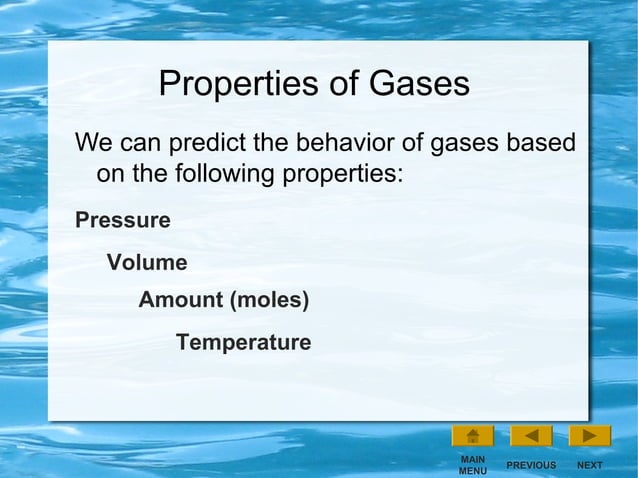 Properties of Gases

We can predict the behavior of gases based on the following properties:

Pressure

Volume

Amount (moles)

Temperature

MAIN MENU PREVIOUS NEXT